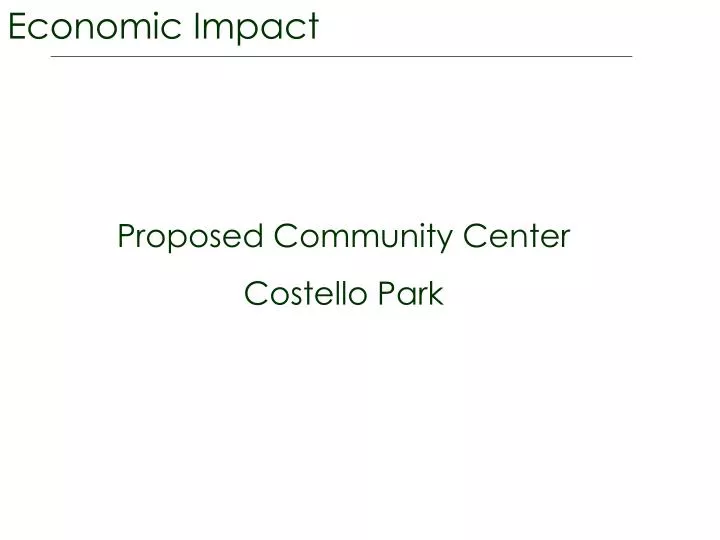 Economic Impact

Proposed Community Center

Costello Park